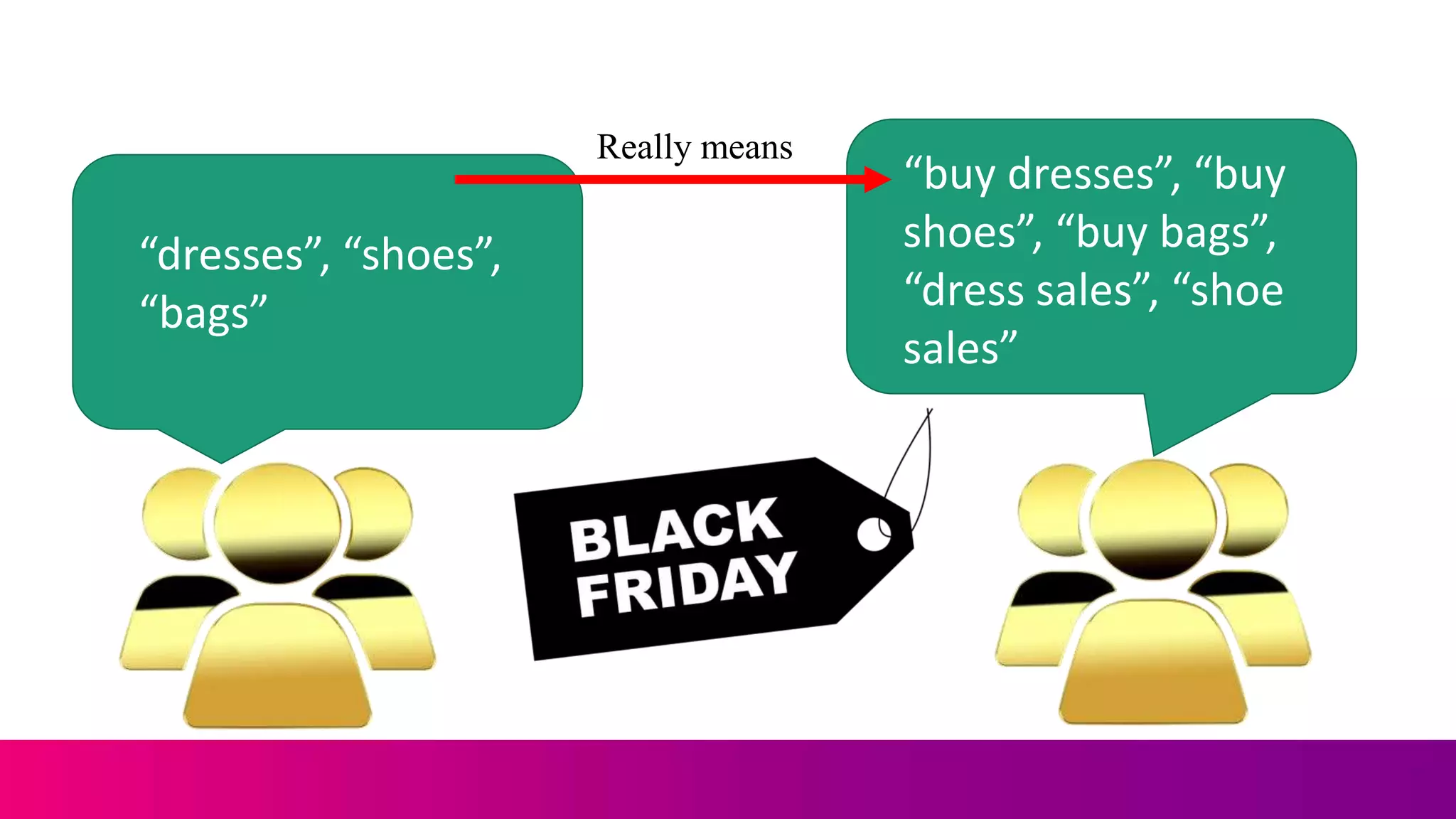 “dresses”, “shoes”, “bags”

Really means

“buy dresses”, “buy shoes”, “buy bags”, “dress sales”, “shoe sales”

BLACK FRIDAY